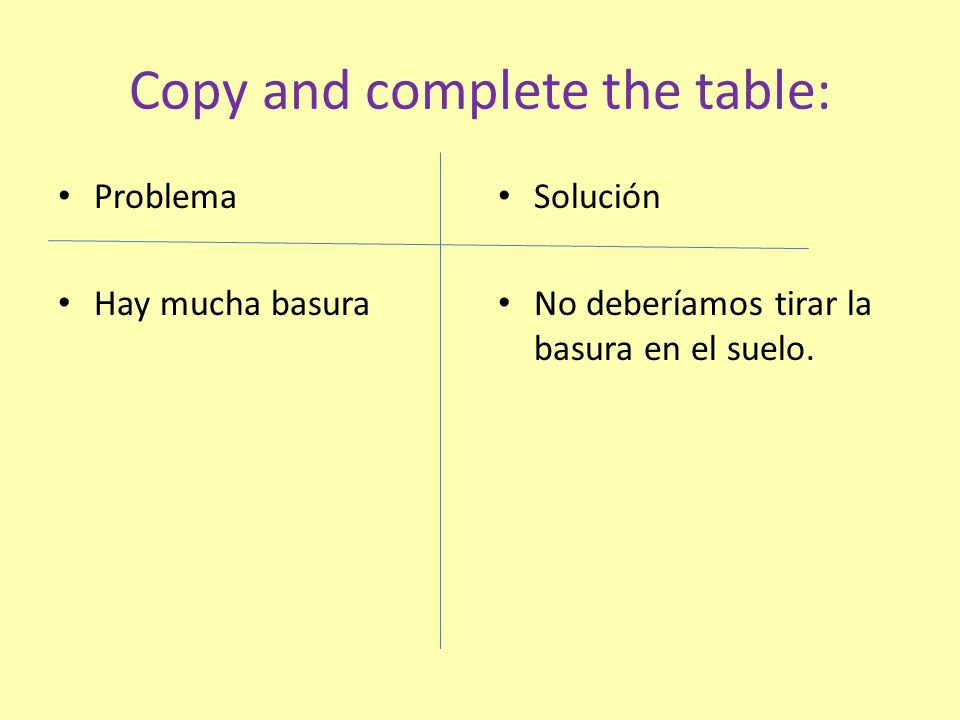 Copy and complete the table:

| • Problema | • Solución |
|---|---|
| • Hay mucha basura | • No deberíamos tirar la basura en el suelo. |